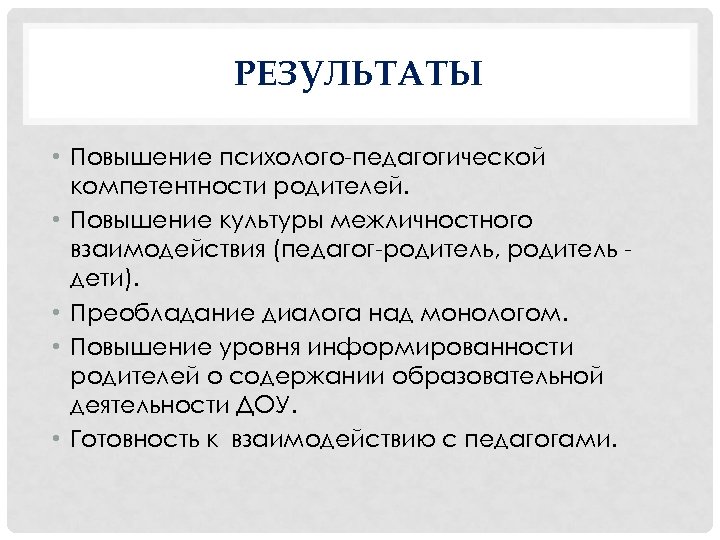 РЕЗУЛЬТАТЫ

• Повышение психолого-педагогической компетентности родителей.
• Повышение культуры межличностного взаимодействия (педагог-родитель, родитель - дети).
• Преобладание диалога над монологом.
• Повышение уровня информированности родителей о содержании образовательной деятельности ДОУ.
• Готовность к  взаимодействию с педагогами.